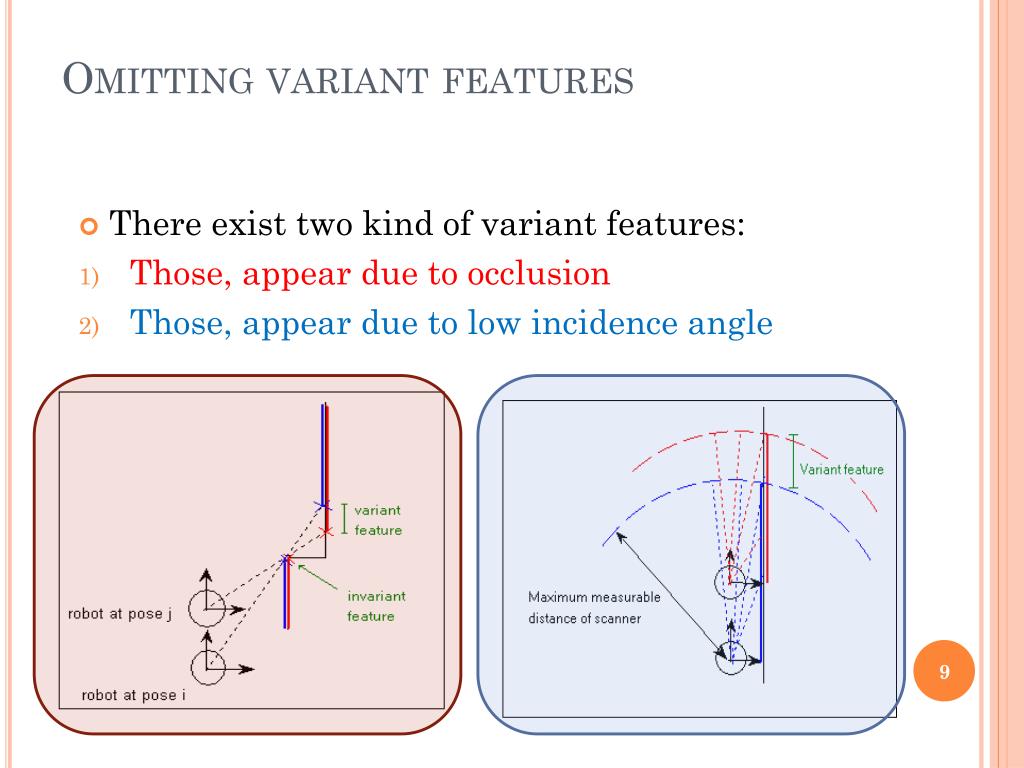 OMITTING VARIANT FEATURES

There exist two kind of variant features:
1) Those, appear due to occlusion
2) Those, appear due to low incidence angle

variant feature
invariant feature
robot at pose j
robot at pose i

Variant feature
Maximum measurable distance of scanner

9